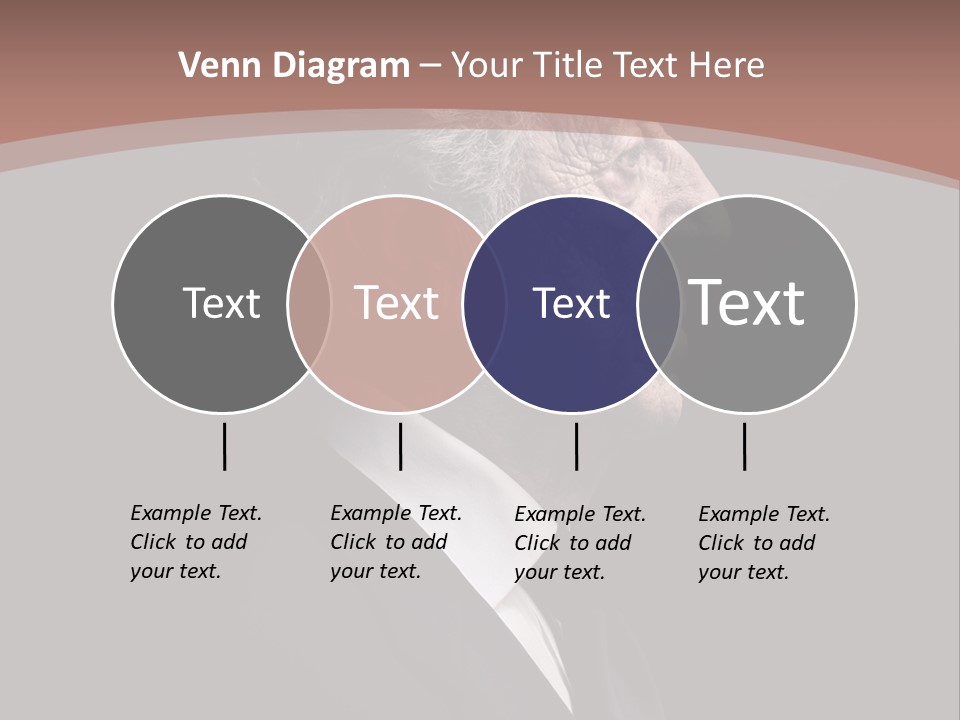 Venn Diagram – Your Title Text Here

Text

Text

Text

Text

Example Text. Click to add your text.

Example Text. Click to add your text.

Example Text. Click to add your text.

Example Text. Click to add your text.